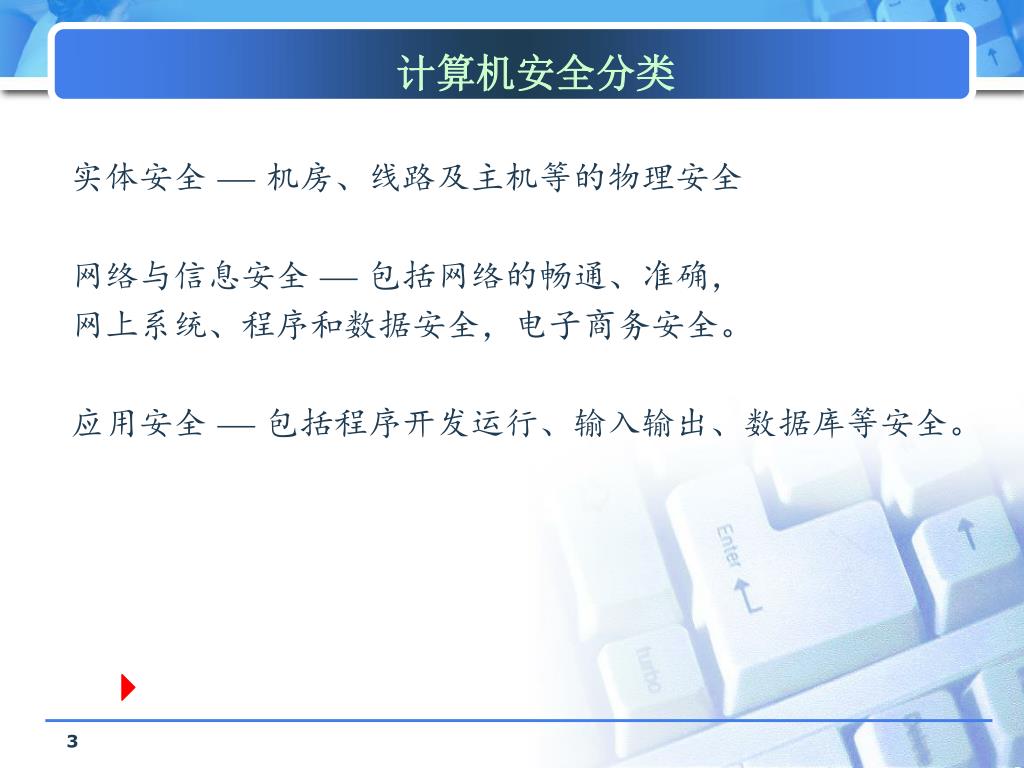 计算机安全分类

实体安全 — 机房、线路及主机等的物理安全

网络与信息安全 — 包括网络的畅通、准确，网上系统、程序和数据安全，电子商务安全。

应用安全 — 包括程序开发运行、输入输出、数据库等安全。

Enter

turbo

3